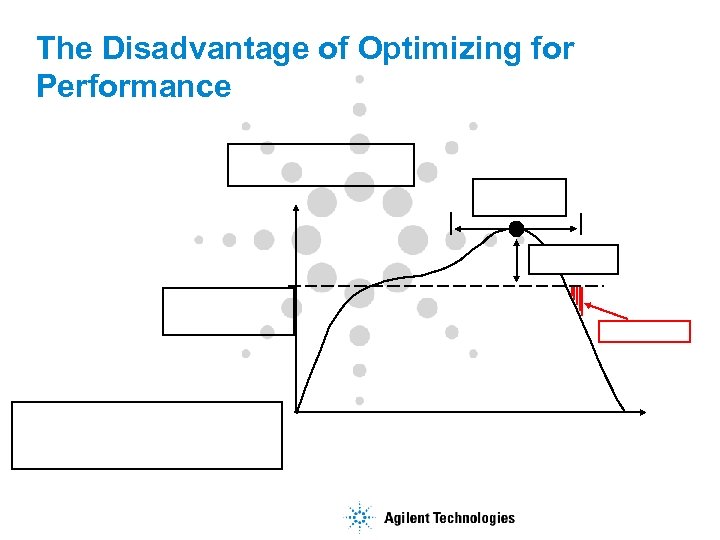 The Disadvantage of Optimizing for Performance

Agilent Technologies